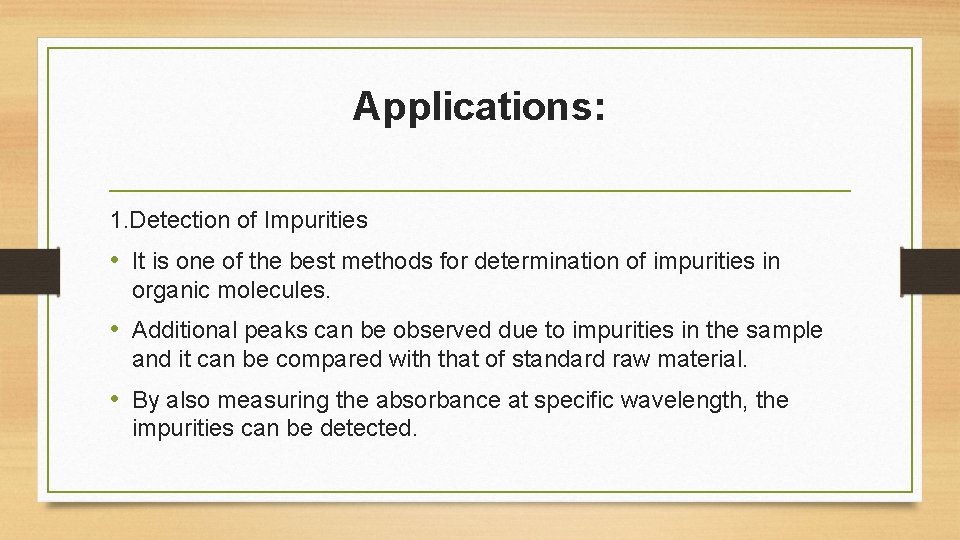 Applications:

1.Detection of Impurities

• It is one of the best methods for determination of impurities in organic molecules.

• Additional peaks can be observed due to impurities in the sample and it can be compared with that of standard raw material.

• By also measuring the absorbance at specific wavelength, the impurities can be detected.